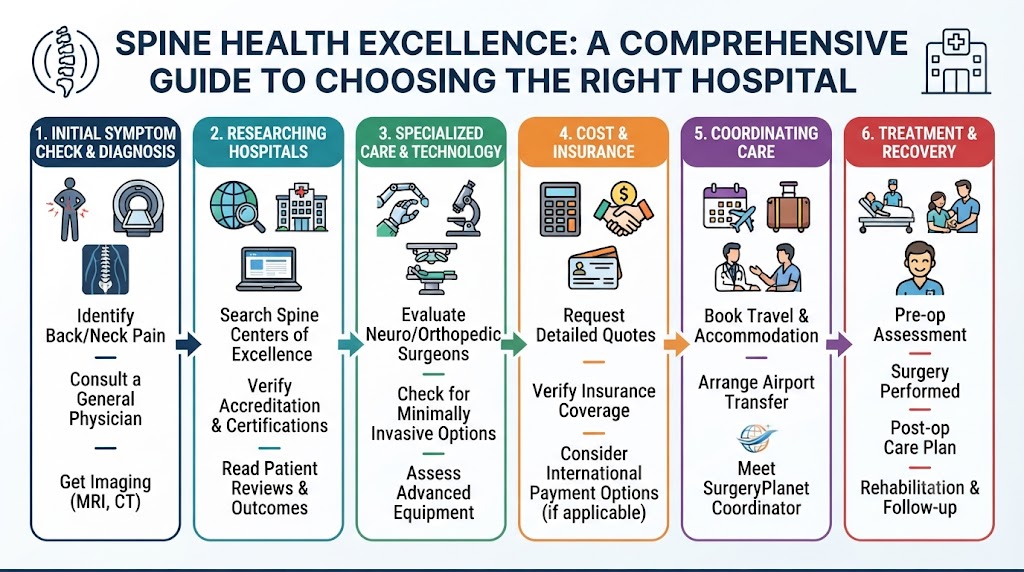 SPINE HEALTH EXCELLENCE: A COMPREHENSIVE GUIDE TO CHOOSING THE RIGHT HOSPITAL

1. INITIAL SYMPTOM CHECK & DIAGNOSIS

Identify Back/Neck Pain

Consult a General Physician

Get Imaging (MRI, CT)

2. RESEARCHING HOSPITALS

Search Spine Centers of Excellence

Verify Accreditation & Certifications

Read Patient Reviews & Outcomes

3. SPECIALIZED CARE & TECHNOLOGY

Evaluate Neuro/Orthopedic Surgeons

Check for Minimally Invasive Options

Assess Advanced Equipment

4. COST & INSURANCE

Request Detailed Quotes

Verify Insurance Coverage

Consider International Payment Options (if applicable)

5. COORDINATING CARE

Book Travel & Accommodation

Arrange Airport Transfer

Meet SurgeryPlanet Coordinator

6. TREATMENT & RECOVERY

Pre-op Assessment

Surgery Performed

Post-op Care Plan

Rehabilitation & Follow-up